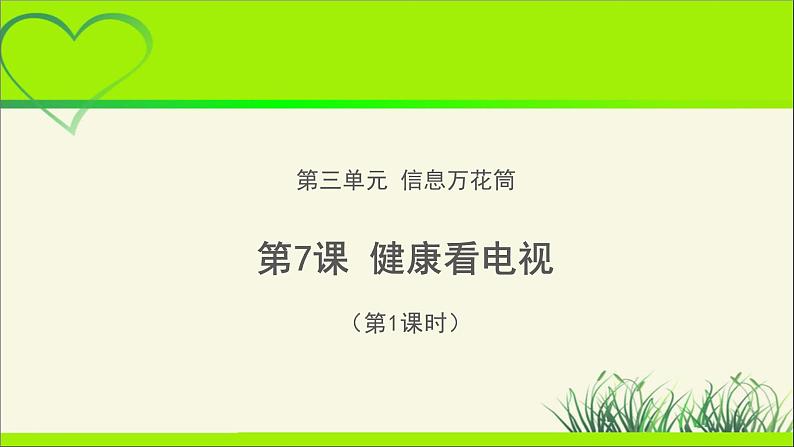 第三单元 信息万花筒

第7课 健康看电视

（第1课时）